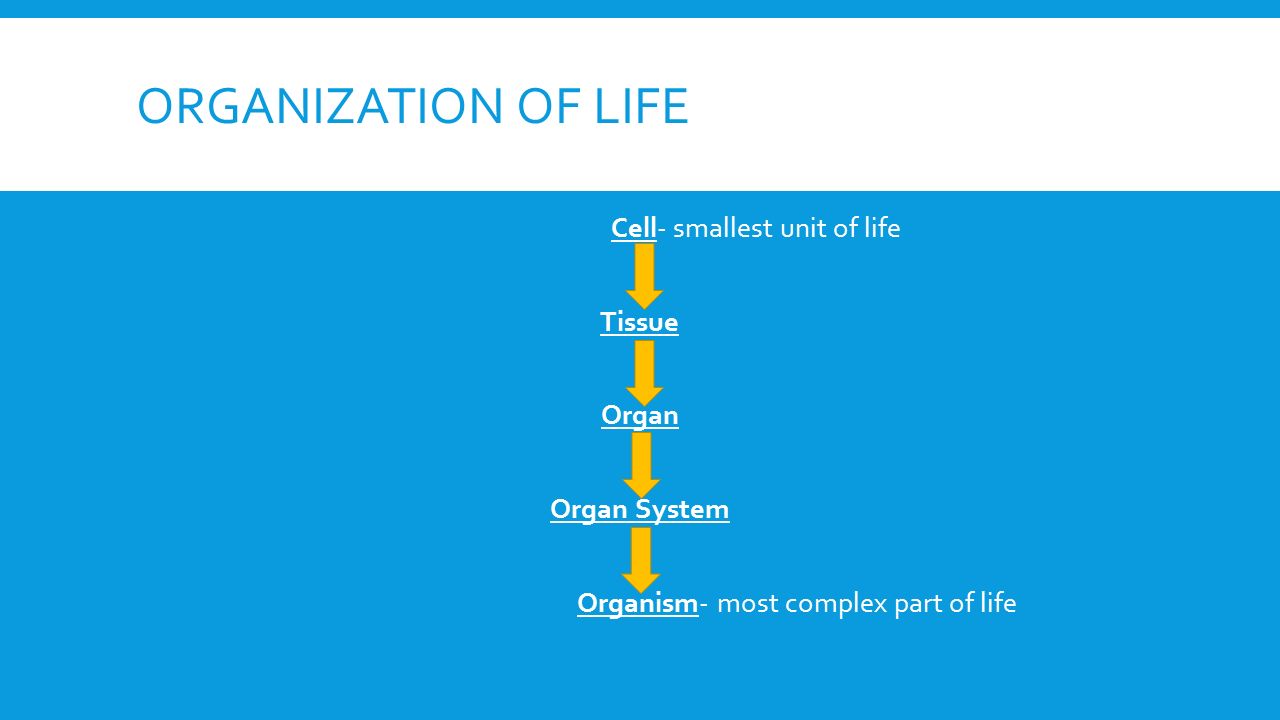 ORGANIZATION OF LIFE

Cell- smallest unit of life

Tissue

Organ

Organ System

Organism- most complex part of life